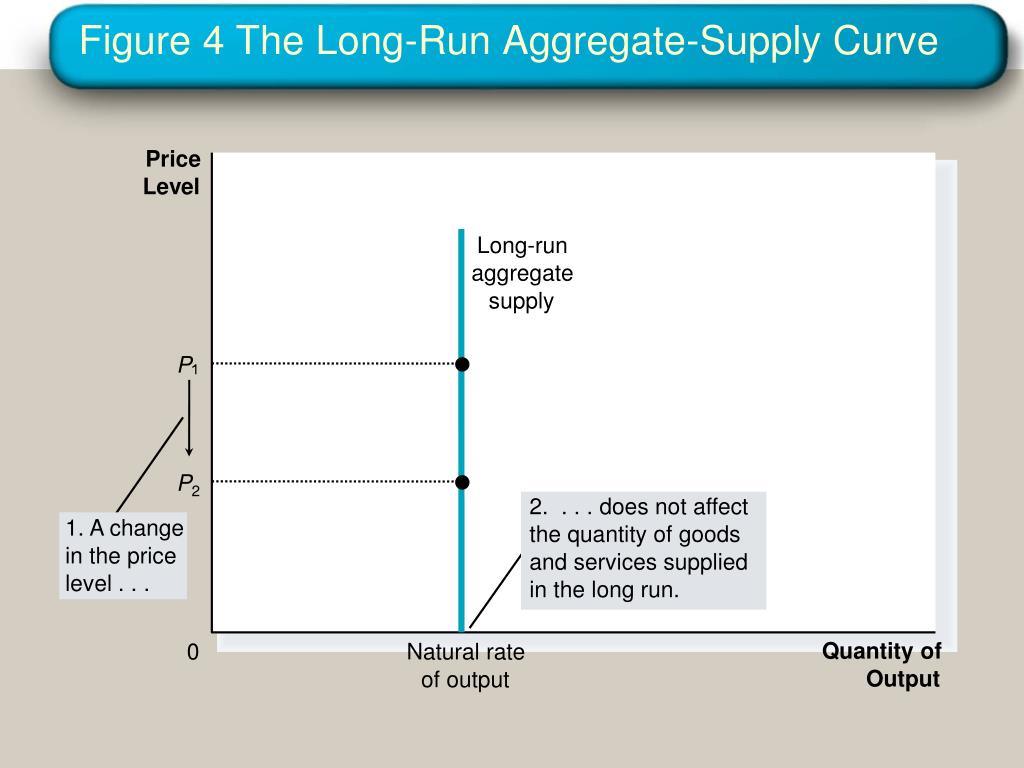 Figure 4 The Long-Run Aggregate-Supply Curve

Price Level

Long-run aggregate supply

$P_1$

$P_2$

1. A change in the price level . . .

2. . . . does not affect the quantity of goods and services supplied in the long run.

0

Natural rate of output

Quantity of Output